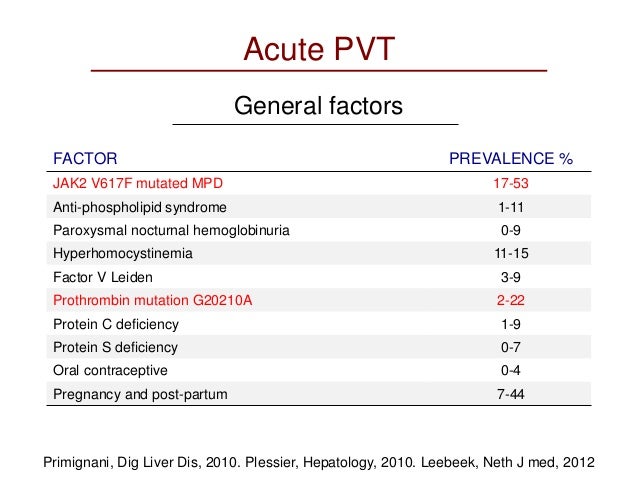 Acute PVT

General factors

| FACTOR | PREVALENCE % |
|---|---|
| JAK2 V617F mutated MPD | 17-53 |
| Anti-phospholipid syndrome | 1-11 |
| Paroxysmal nocturnal hemoglobinuria | 0-9 |
| Hyperhomocystinemia | 11-15 |
| Factor V Leiden | 3-9 |
| Prothrombin mutation G20210A | 2-22 |
| Protein C deficiency | 1-9 |
| Protein S deficiency | 0-7 |
| Oral contraceptive | 0-4 |
| Pregnancy and post-partum | 7-44 |

Primignani, Dig Liver Dis, 2010. Plessier, Hepatology, 2010. Leebeek, Neth J med, 2012